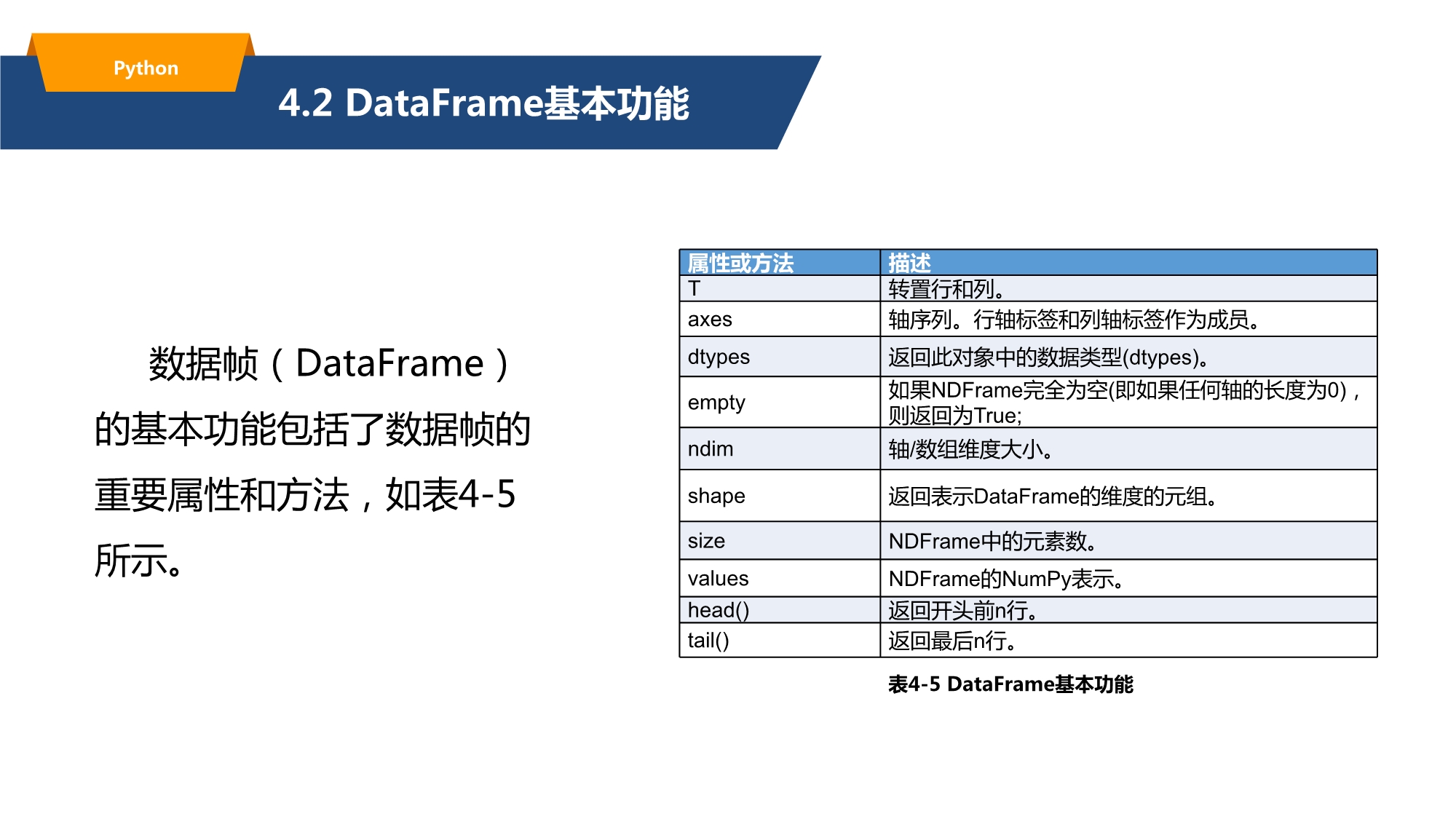 Python

4.2 DataFrame基本功能

数据帧（DataFrame）的基本功能包括了数据帧的重要属性和方法，如表4-5所示。

| 属性或方法 | 描述 |
|---|---|
| T | 转置行和列。 |
| axes | 轴序列。行轴标签和列轴标签作为成员。 |
| dtypes | 返回此对象中的数据类型(dtypes)。 |
| empty | 如果NDFrame完全为空(即如果任何轴的长度为0)，则返回为True; |
| ndim | 轴/数组维度大小。 |
| shape | 返回表示DataFrame的维度的元组。 |
| size | NDFrame中的元素数。 |
| values | NDFrame的NumPy表示。 |
| head() | 返回开头前n行。 |
| tail() | 返回最后n行。 |

表4-5 DataFrame基本功能